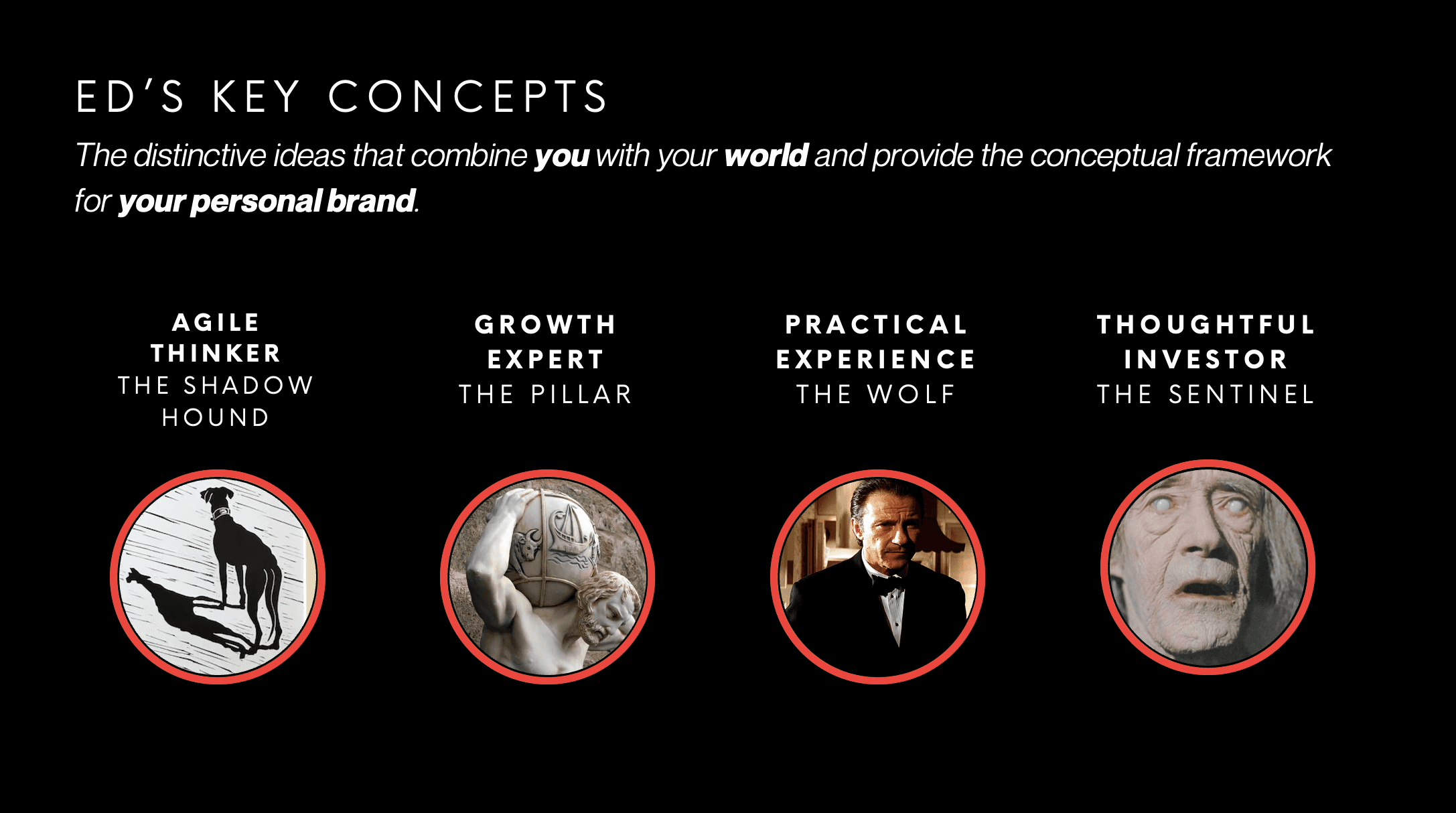 ED'S KEY CONCEPTS

The distinctive ideas that combine you with your world and provide the conceptual framework for your personal brand.

AGILE
THINKER
THE SHADOW
HOUND

GROWTH
EXPERT
THE PILLAR

PRACTICAL
EXPERIENCE
THE WOLF

THOUGHTFUL
INVESTOR
THE SENTINEL